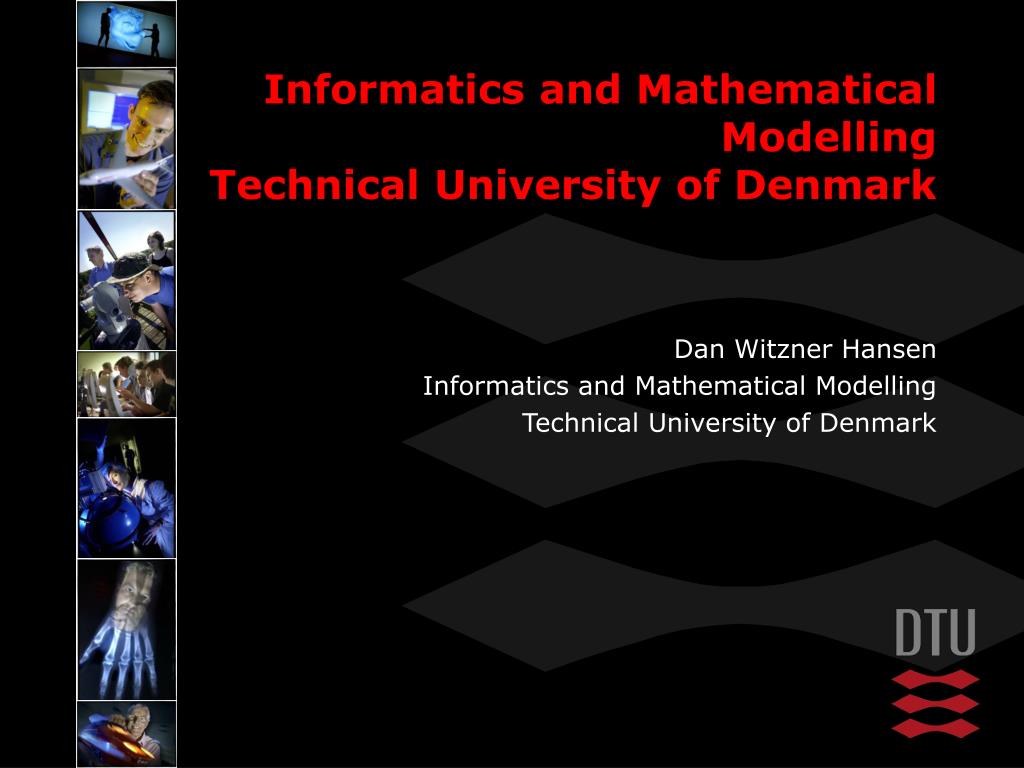 Informatics and Mathematical Modelling
Technical University of Denmark

Dan Witzner Hansen
Informatics and Mathematical Modelling
Technical University of Denmark

DTU